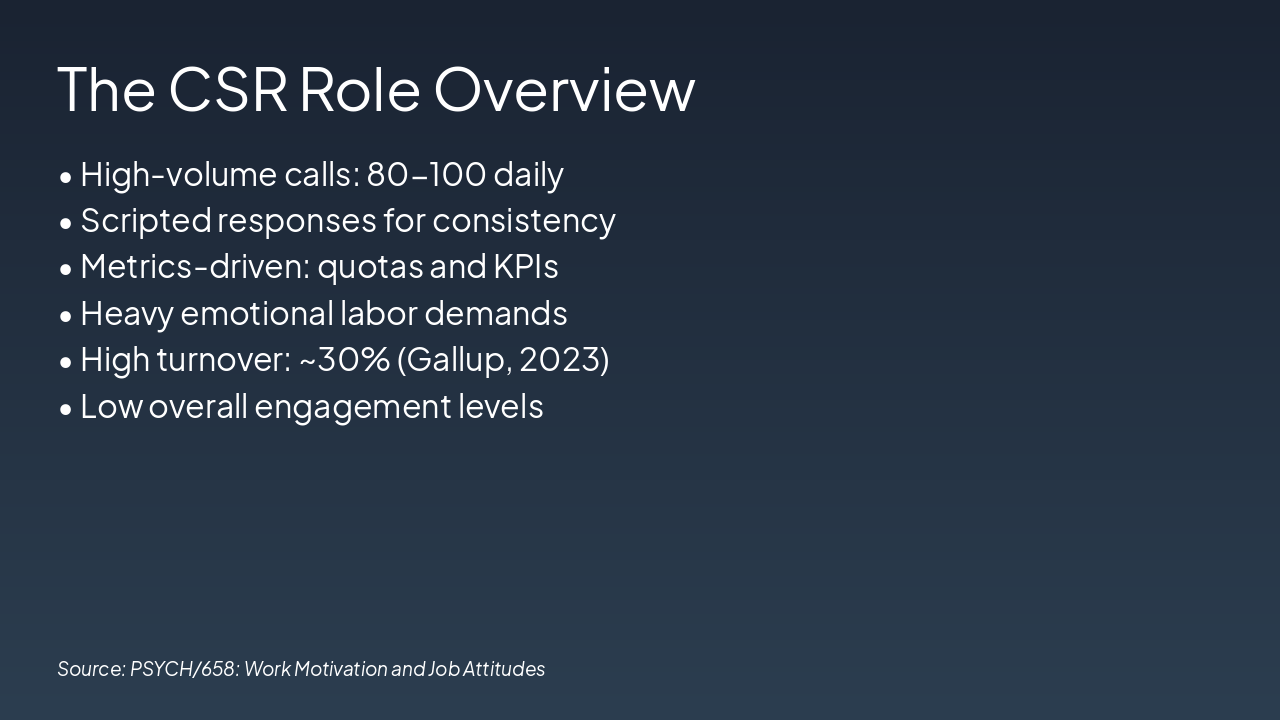 The CSR Role Overview

• High-volume calls: 80–100 daily
• Scripted responses for consistency
• Metrics-driven: quotas and KPIs
• Heavy emotional labor demands
• High turnover: ~30% (Gallup, 2023)
• Low overall engagement levels

Source: PSYCH/658: Work Motivation and Job Attitudes